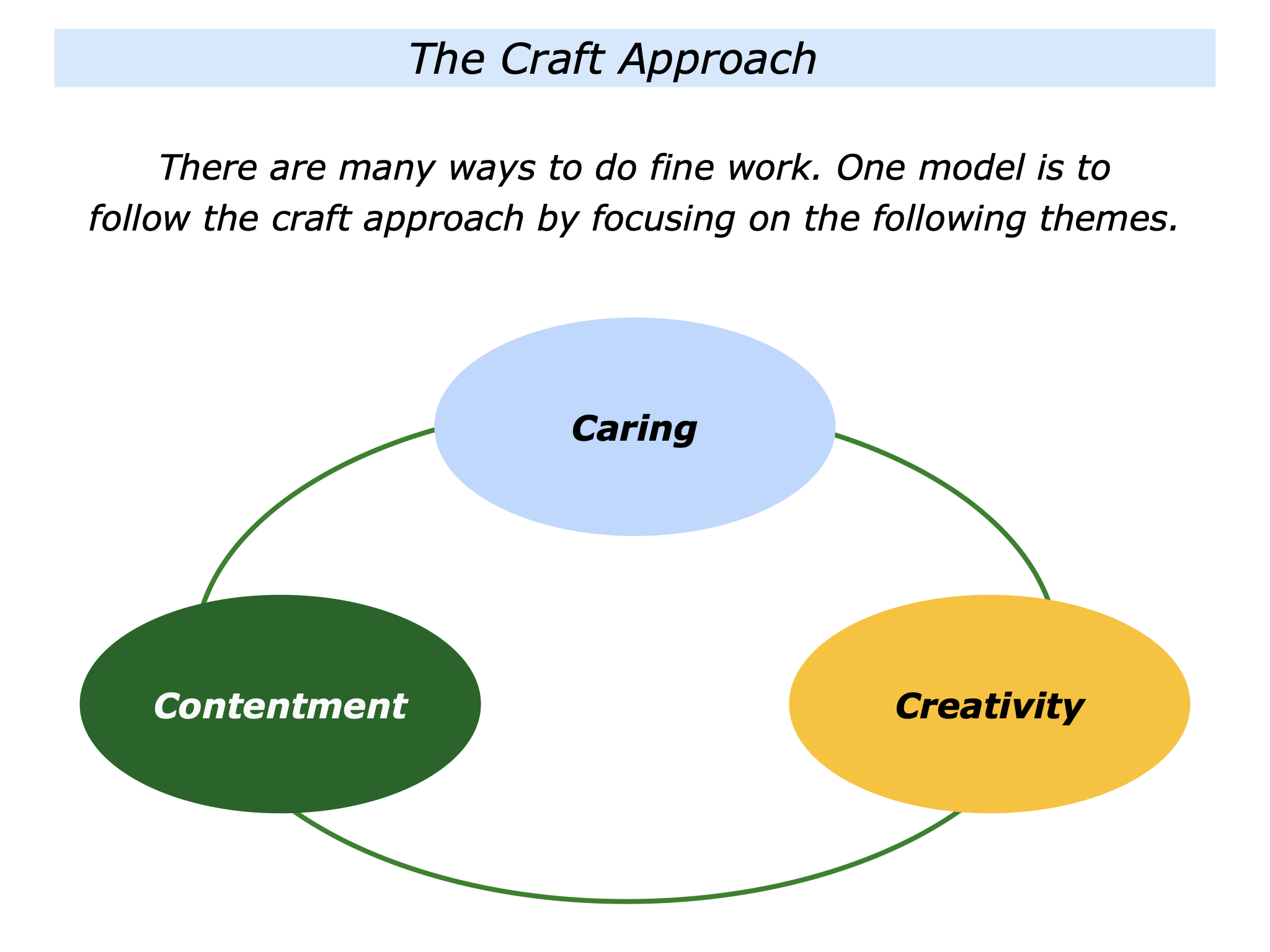 The Craft Approach

There are many ways to do fine work. One model is to follow the craft approach by focusing on the following themes.

Caring

Contentment

Creativity